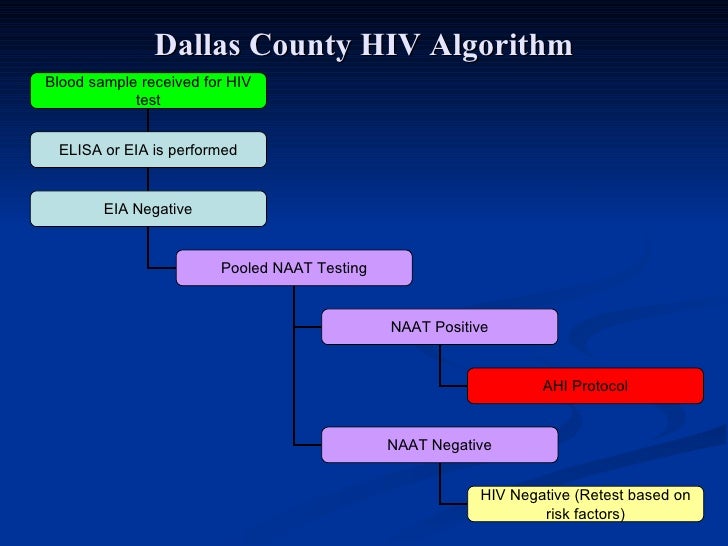 Dallas County HIV Algorithm

Blood sample received for HIV test

ELISA or EIA is performed

EIA Negative

Pooled NAAT Testing

NAAT Positive

AHI Protocol

NAAT Negative

HIV Negative (Retest based on risk factors)